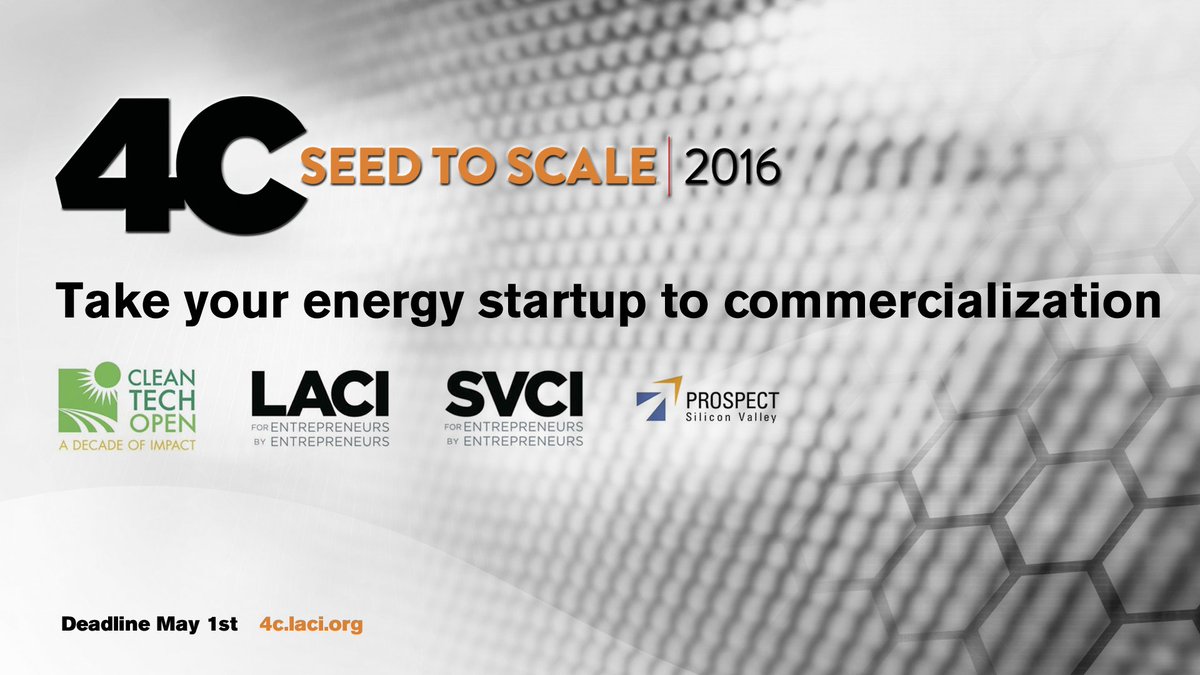 4C SEED TO SCALE | 2016

Take your energy startup to commercialization

CLEAN TECH OPEN
A DECADE OF IMPACT

LACI
FOR ENTREPRENEURS BY ENTREPRENEURS

SVCI
FOR ENTREPRENEURS BY ENTREPRENEURS

PROSPECT
Silicon Valley

Deadline May 1st 4c.laci.org